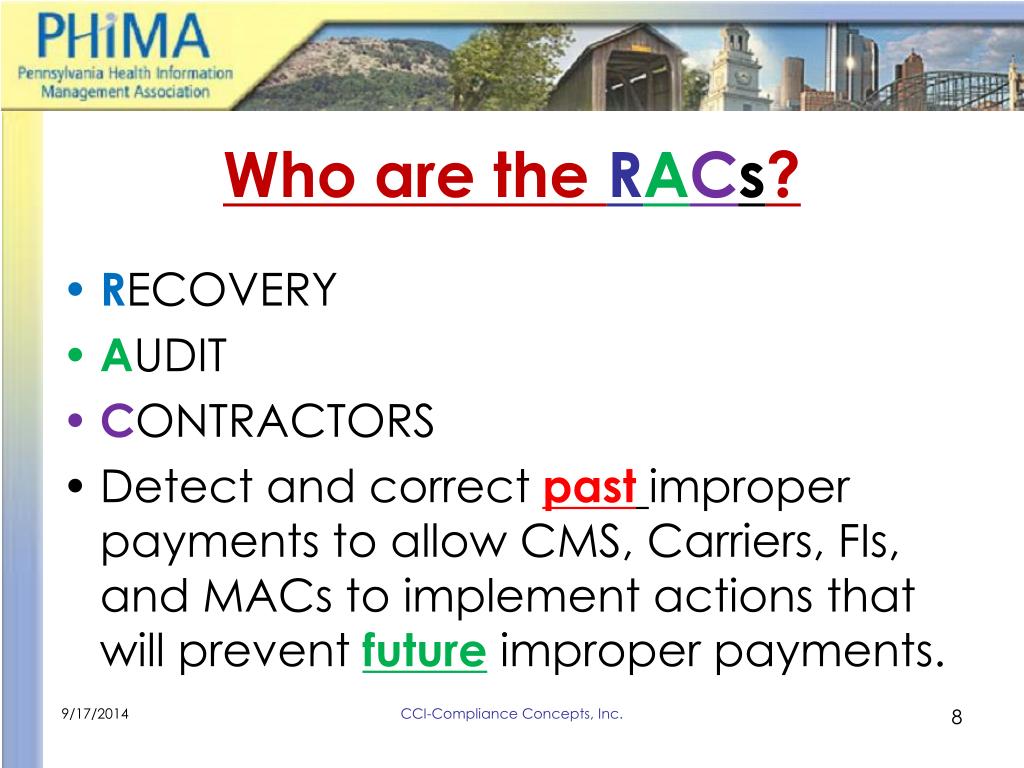 PHiMA
Pennsylvania Health Information Management Association

Who are the RACs?

• RECOVERY
• AUDIT
• CONTRACTORS
• Detect and correct past improper payments to allow CMS, Carriers, FIs, and MACs to implement actions that will prevent future improper payments.

9/17/2014
CCI-Compliance Concepts, Inc.
8